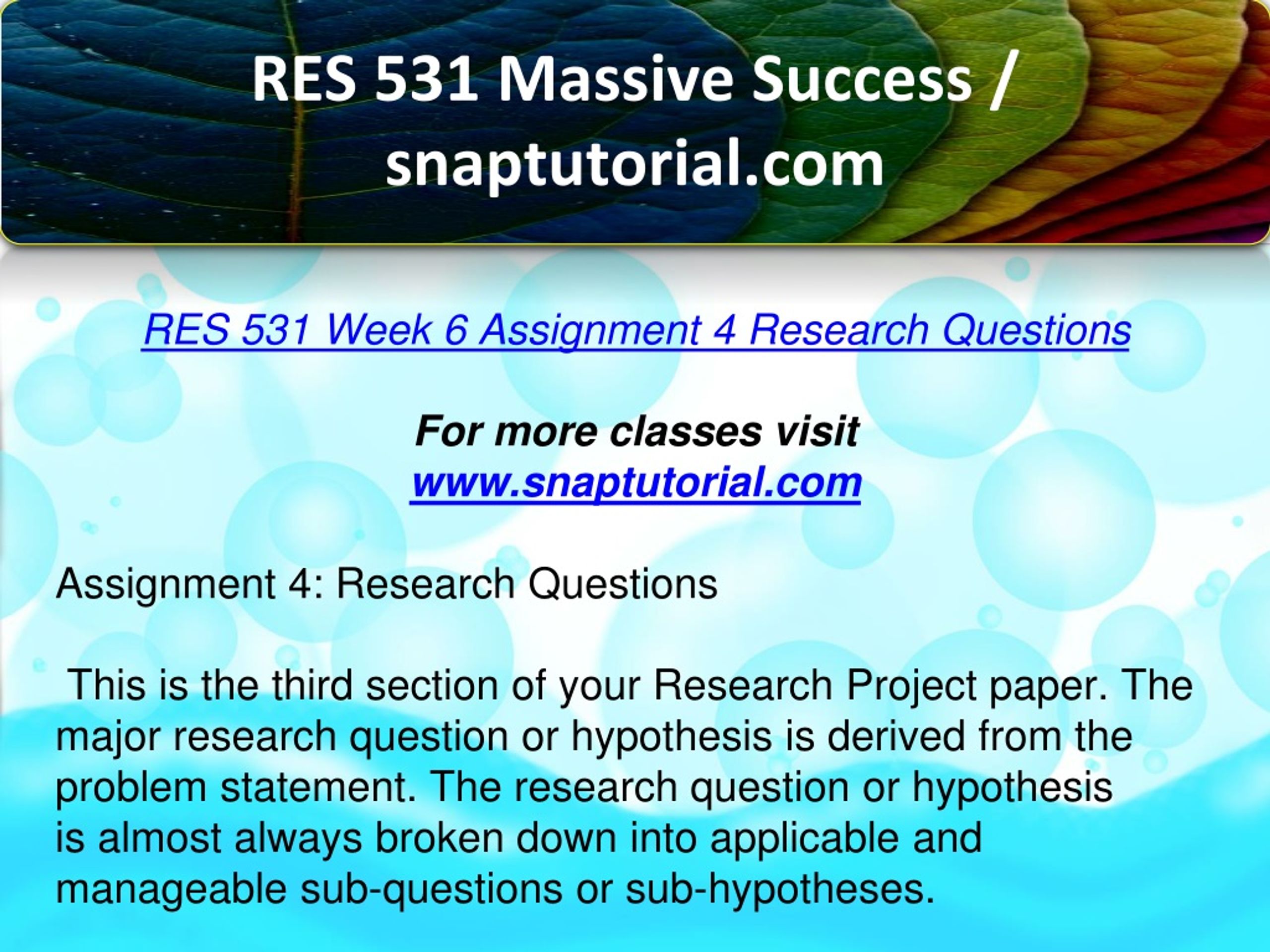 RES 531 Massive Success / snaptutorial.com

RES 531 Week 6 Assignment 4 Research Questions

For more classes visit
www.snaptutorial.com

Assignment 4: Research Questions

This is the third section of your Research Project paper. The major research question or hypothesis is derived from the problem statement. The research question or hypothesis is almost always broken down into applicable and manageable sub-questions or sub-hypotheses.